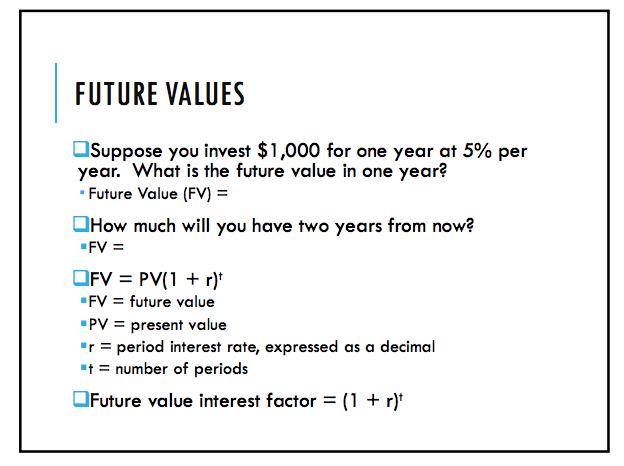 FUTURE VALUES

Suppose you invest \$1,000 for one year at 5% per year. What is the future value in one year?
Future Value (FV) =

How much will you have two years from now?
FV =

$FV = PV(1 + r)^t$
FV = future value
PV = present value
r = period interest rate, expressed as a decimal
t = number of periods

Future value interest factor = $(1 + r)^t$